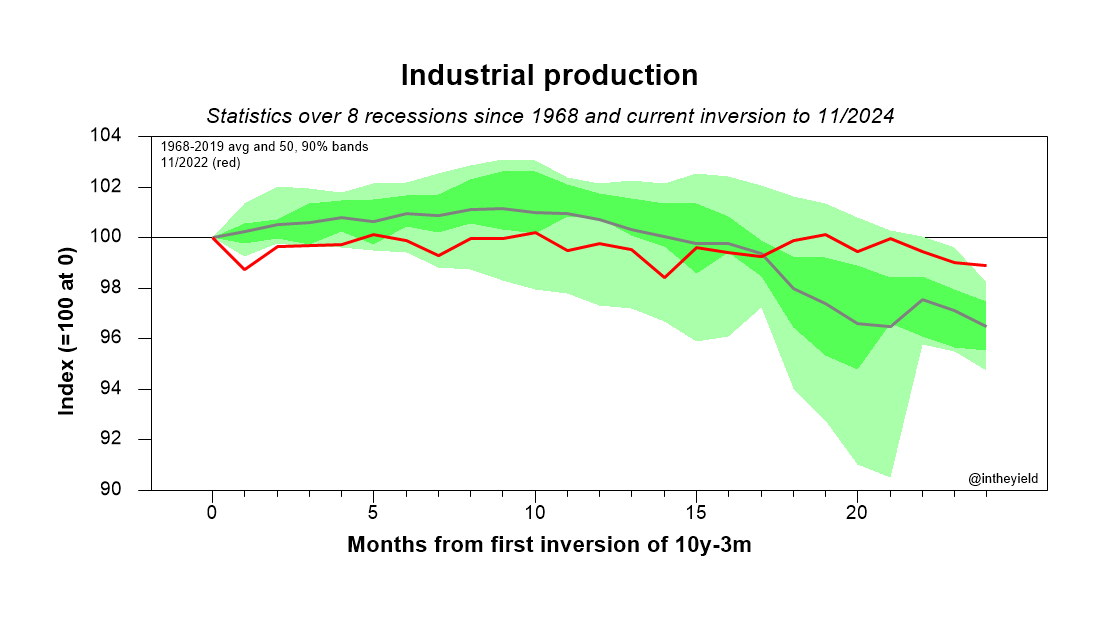 Industrial production

Statistics over 8 recessions since 1968 and current inversion to 11/2024

1968-2019 avg and 50, 90% bands
11/2022 (red)

Index (=100 at 0)

104
102
100
98
96
94
92
90

@intheyield

0
5
10
15
20

Months from first inversion of 10y-3m